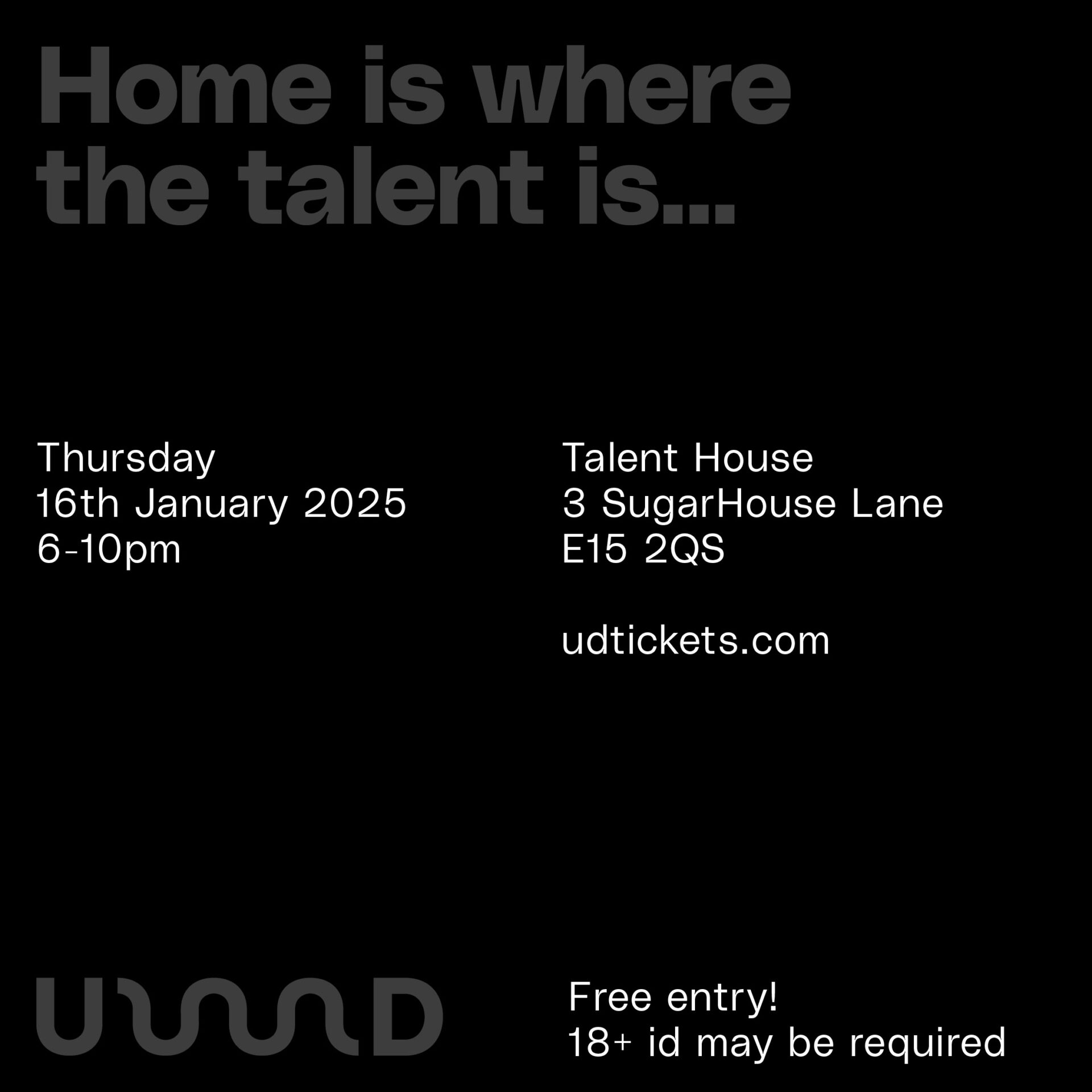 Home is where the talent is...

Thursday
16th January 2025
6-10pm

Talent House
3 SugarHouse Lane
E15 2QS

udtickets.com

UD

Free entry!
18+ id may be required